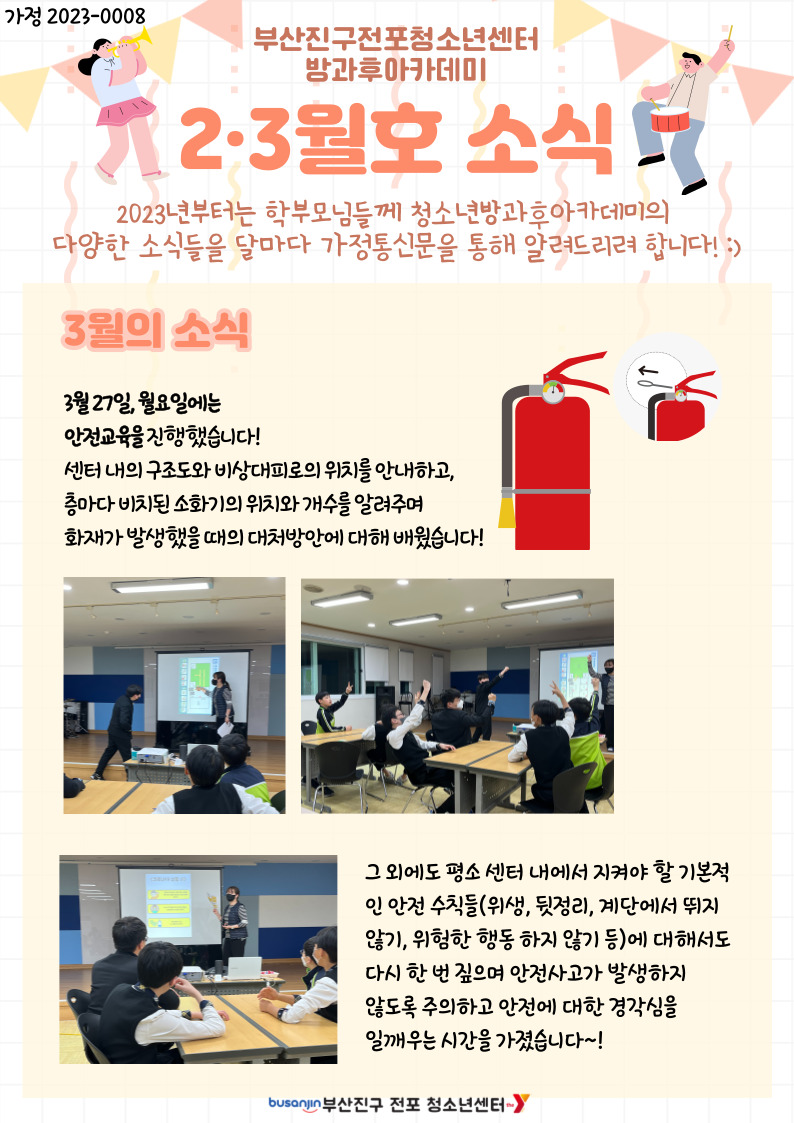 가정 2023-0008

부산진구전포청소년센터
방과후아카데미

2·3월호 소식

2023년부터는 학부모님들께 청소년방과후아카데미의 다양한 소식들을 달마다 가정통신문을 통해 알려드리려 합니다! :)

3월의 소식

3월 27일, 월요일에는 안전교육을 진행했습니다! 센터 내의 구조도와 비상대피로의 위치를 안내하고, 층마다 비치된 소화기의 위치와 개수를 알려주며 화재가 발생했을 때의 대처방안에 대해 배웠습니다!

그 외에도 평소 센터 내에서 지켜야 할 기본적인 안전 수칙들(위생, 뒷정리, 계단에서 뛰지 않기, 위험한 행동 하지 않기 등)에 대해서도 다시 한 번 짚으며 안전사고가 발생하지 않도록 주의하고 안전에 대한 경각심을 일깨우는 시간을 가졌습니다~!

busanjin 부산진구 전포 청소년센터 Y